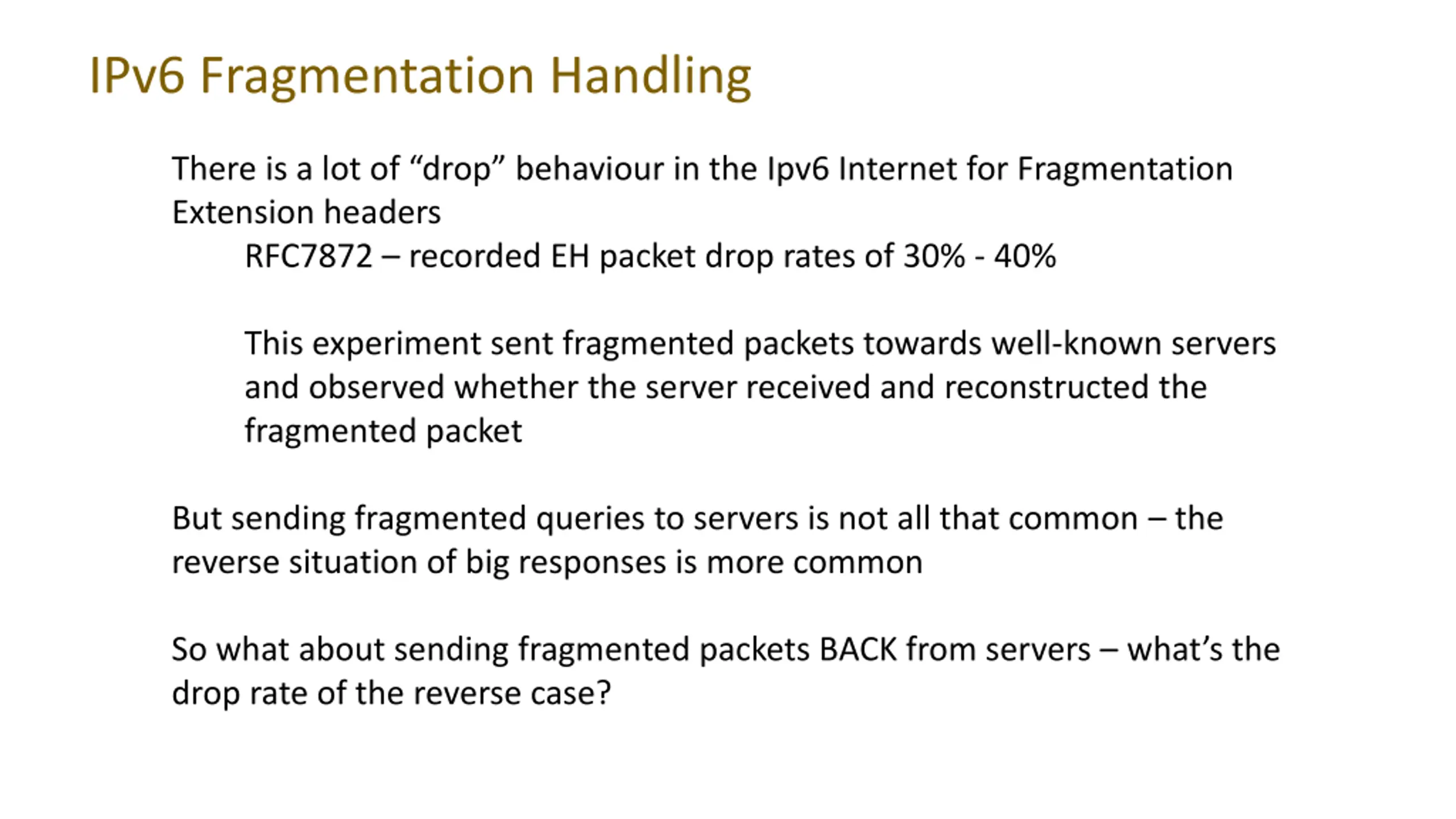 IPv6 Fragmentation Handling

There is a lot of “drop” behaviour in the Ipv6 Internet for Fragmentation Extension headers

RFC7872 – recorded EH packet drop rates of 30% - 40%

This experiment sent fragmented packets towards well-known servers and observed whether the server received and reconstructed the fragmented packet

But sending fragmented queries to servers is not all that common – the reverse situation of big responses is more common

So what about sending fragmented packets BACK from servers – what’s the drop rate of the reverse case?